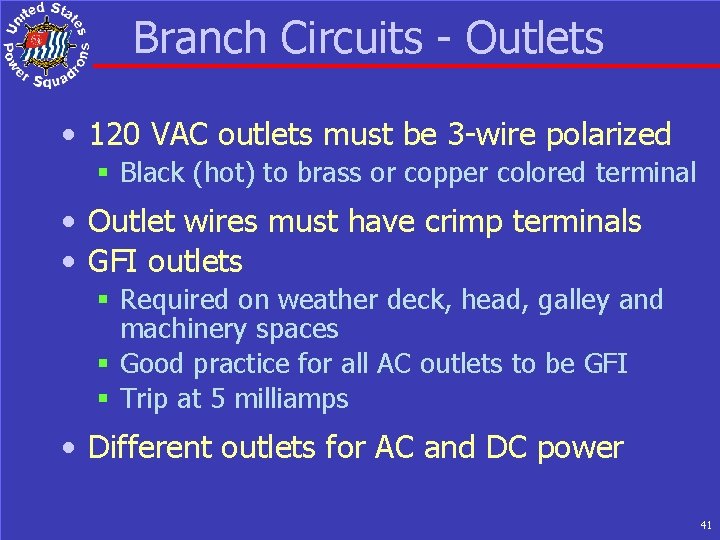 United States Power Squadrons

Branch Circuits - Outlets

• 120 VAC outlets must be 3-wire polarized
  ▪ Black (hot) to brass or copper colored terminal

• Outlet wires must have crimp terminals

• GFI outlets
  ▪ Required on weather deck, head, galley and machinery spaces
  ▪ Good practice for all AC outlets to be GFI
  ▪ Trip at 5 milliamps

• Different outlets for AC and DC power

41